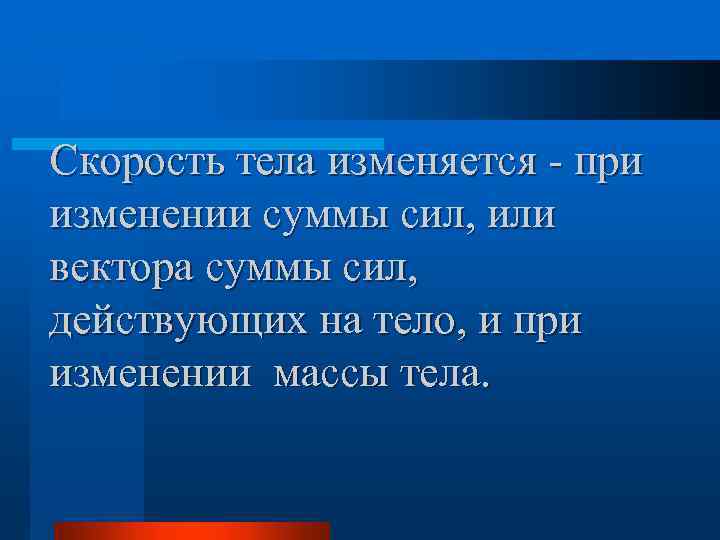 Скорость тела изменяется - при изменении суммы сил, или вектора суммы сил, действующих на тело, и при изменении  массы тела.